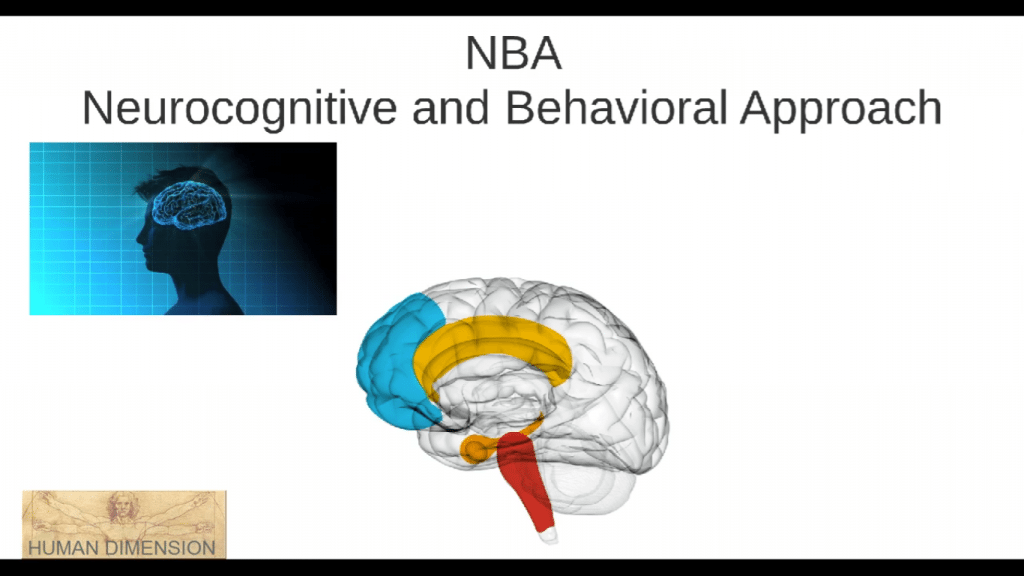 NBA
Neurocognitive and Behavioral Approach

HUMAN DIMENSION